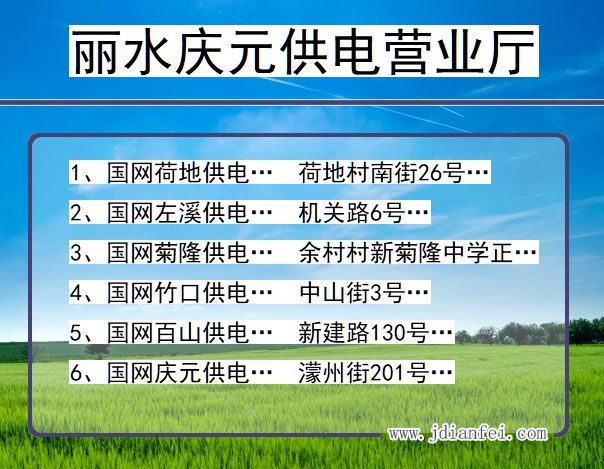 丽水庆元供电营业厅

1、国网荷地供电… 荷地村南街26号…
2、国网左溪供电… 机关路6号…
3、国网菊隆供电… 余村村新菊隆中学正…
4、国网竹口供电… 中山街3号…
5、国网百山供电… 新建路130号…
6、国网庆元供电… 濛州街201号…

www.jdianfei.com